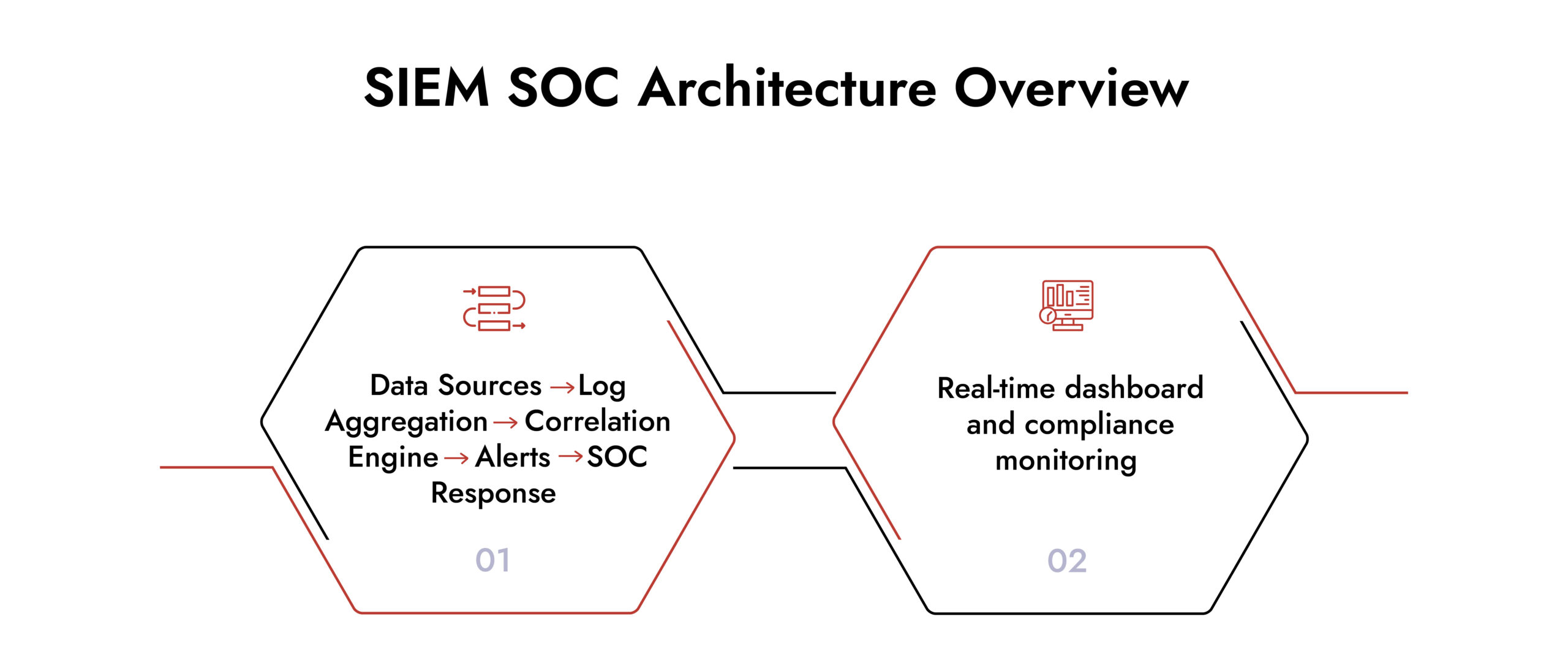 SIEM SOC Architecture Overview

Data Sources → Log Aggregation → Correlation Engine → Alerts → SOC Response

01

Real-time dashboard and compliance monitoring

02